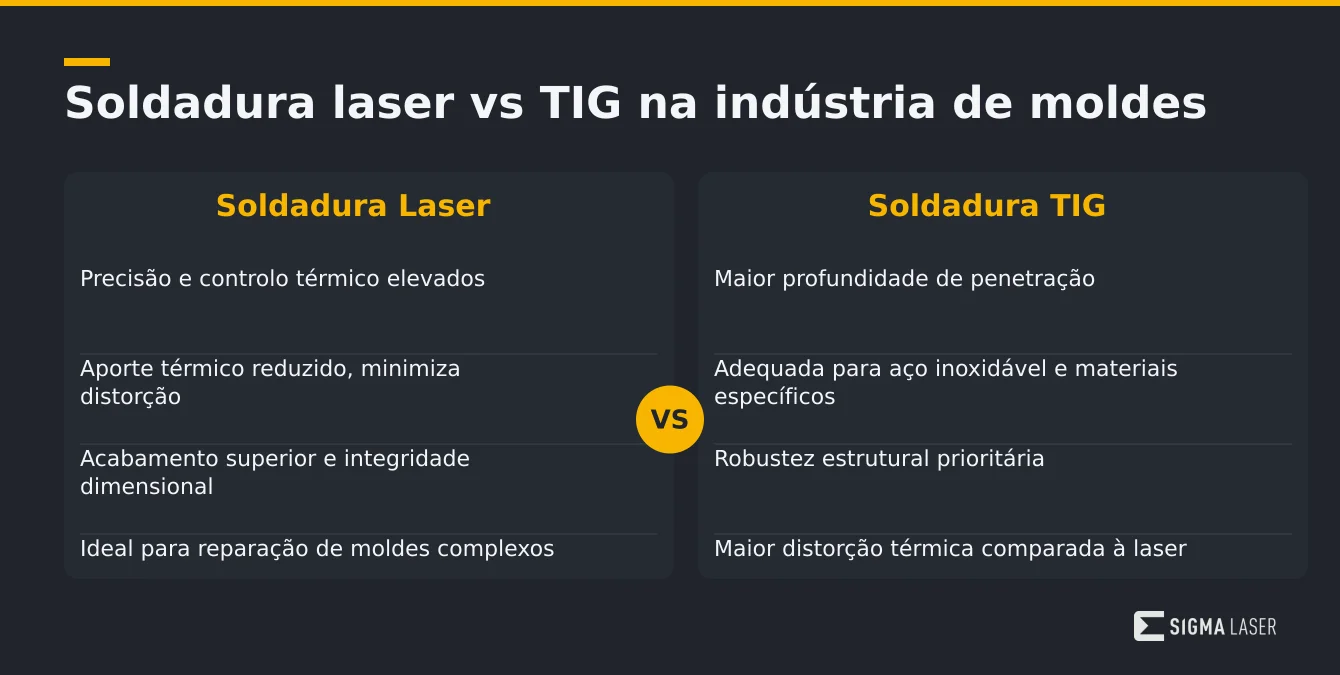 Soldadura laser vs TIG na indústria de moldes

Soldadura Laser

Precisão e controlo térmico elevados

Aporte térmico reduzido, minimiza distorção

Acabamento superior e integridade dimensional

Ideal para reparação de moldes complexos

VS

Soldadura TIG

Maior profundidade de penetração

Adequada para aço inoxidável e materiais específicos

Robustez estrutural prioritária

Maior distorção térmica comparada à laser

SIGMA LASER